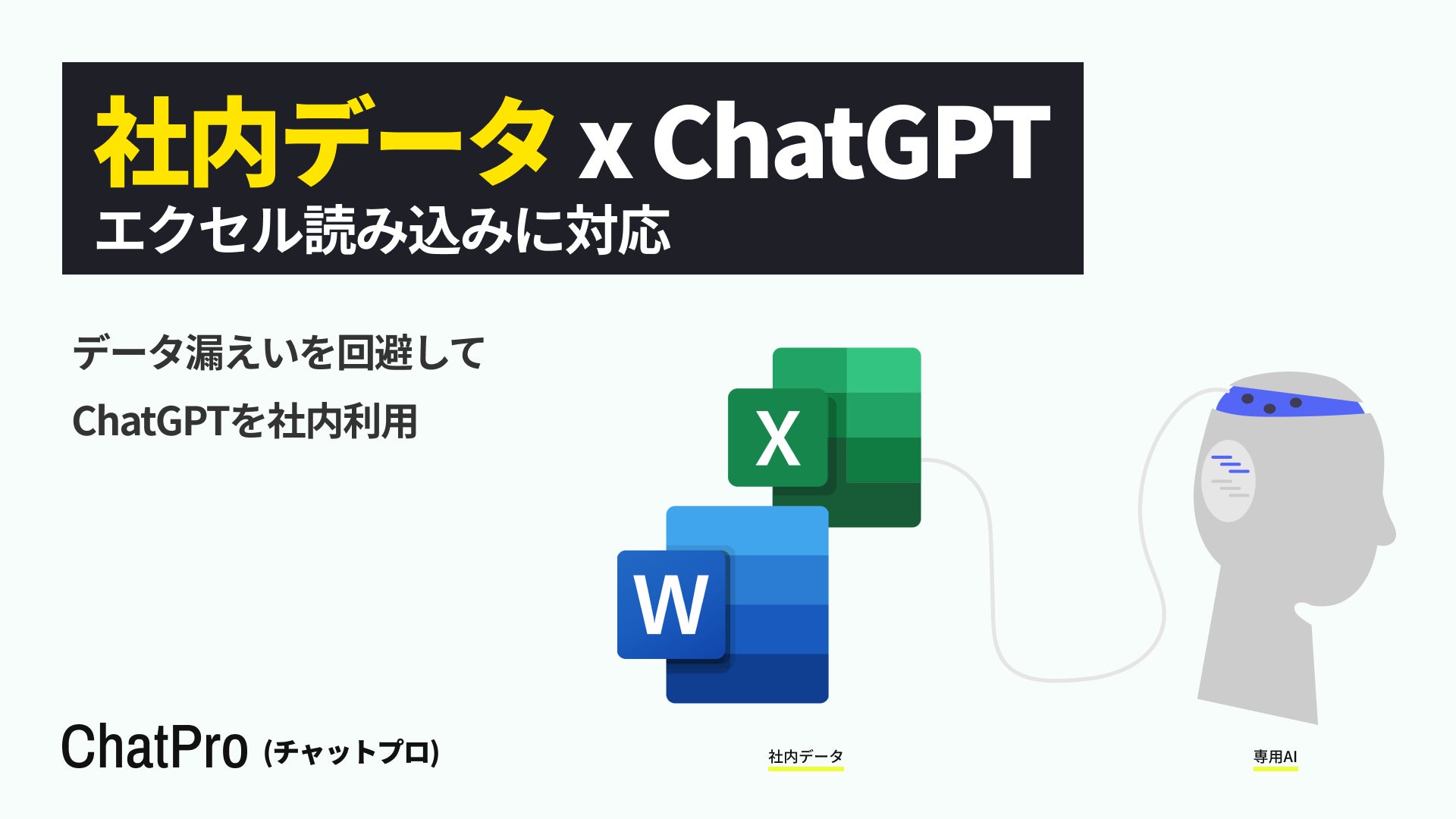 社内データ x ChatGPT
エクセル読み込みに対応

データ漏えいを回避して
ChatGPTを社内利用

X

W

ChatPro (チャットプロ)

社内データ

専用AI